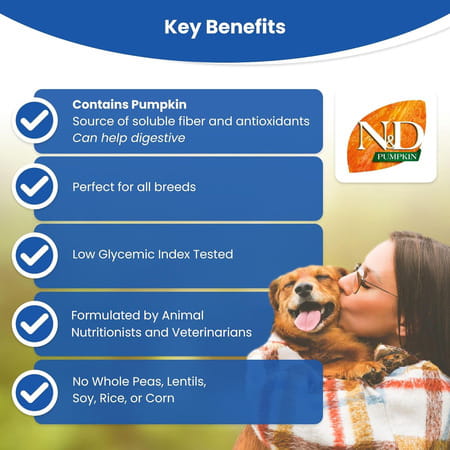 Key Benefits

Contains Pumpkin
Source of soluble fiber and antioxidants
Can help digestive

N&D
PUMPKIN

Perfect for all breeds

Low Glycemic Index Tested

Formulated by Animal Nutritionists and Veterinarians

No Whole Peas, Lentils, Soy, Rice, or Corn